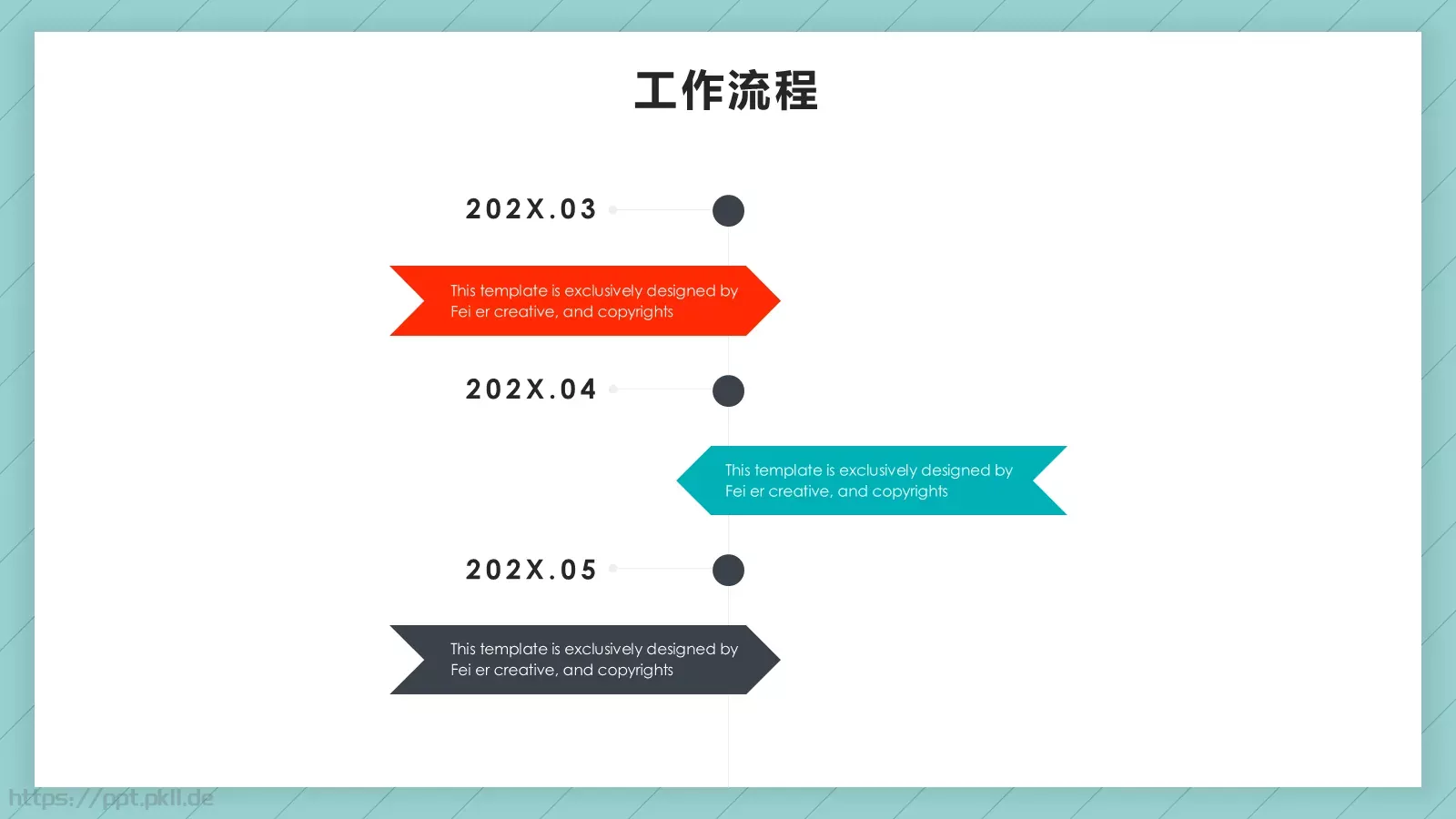 工作流程

202X.03

This template is exclusively designed by Fei er creative, and copyrights

202X.04

This template is exclusively designed by Fei er creative, and copyrights

202X.05

This template is exclusively designed by Fei er creative, and copyrights

https://ppt.pkll.de